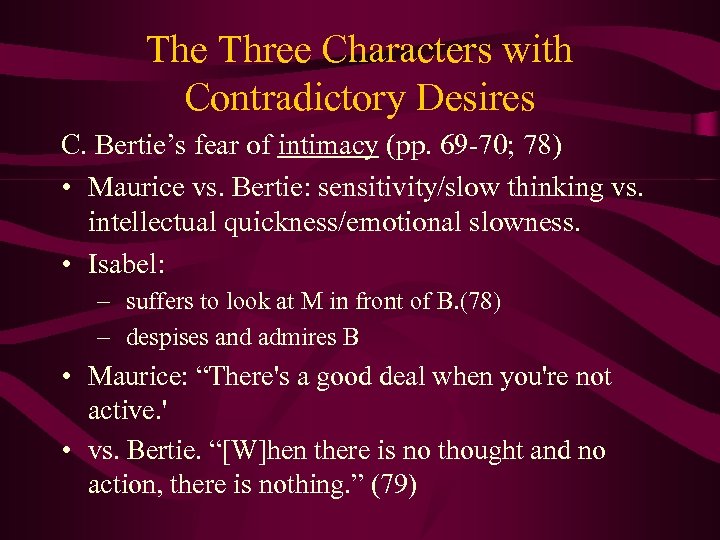 The Three Characters with Contradictory Desires

C. Bertie’s fear of intimacy (pp. 69-70; 78)

• Maurice vs. Bertie: sensitivity/slow thinking vs. intellectual quickness/emotional slowness.

• Isabel:

– suffers to look at M in front of B.(78)

– despises and admires B

• Maurice: “There's a good deal when you're not active.'

• vs. Bertie. “[W]hen there is no thought and no action, there is nothing.” (79)